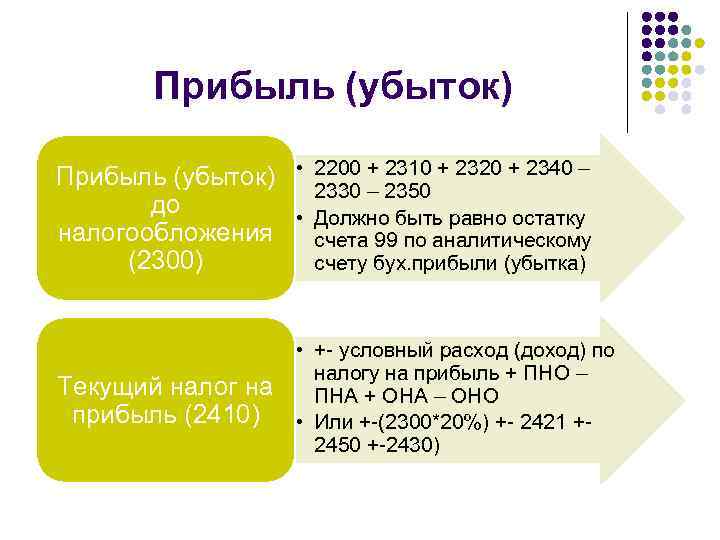 Прибыль (убыток)

Прибыль (убыток) до налогообложения (2300)

• 2200 + 2310 + 2320 + 2340 – 2330 – 2350
• Должно быть равно остатку счета 99 по аналитическому счету бух.прибыли (убытка)

Текущий налог на прибыль (2410)

• +- условный расход (доход) по налогу на прибыль + ПНО – ПНА + ОНА – ОНО
• Или +-(2300*20%) +- 2421 +- 2450 +-2430)